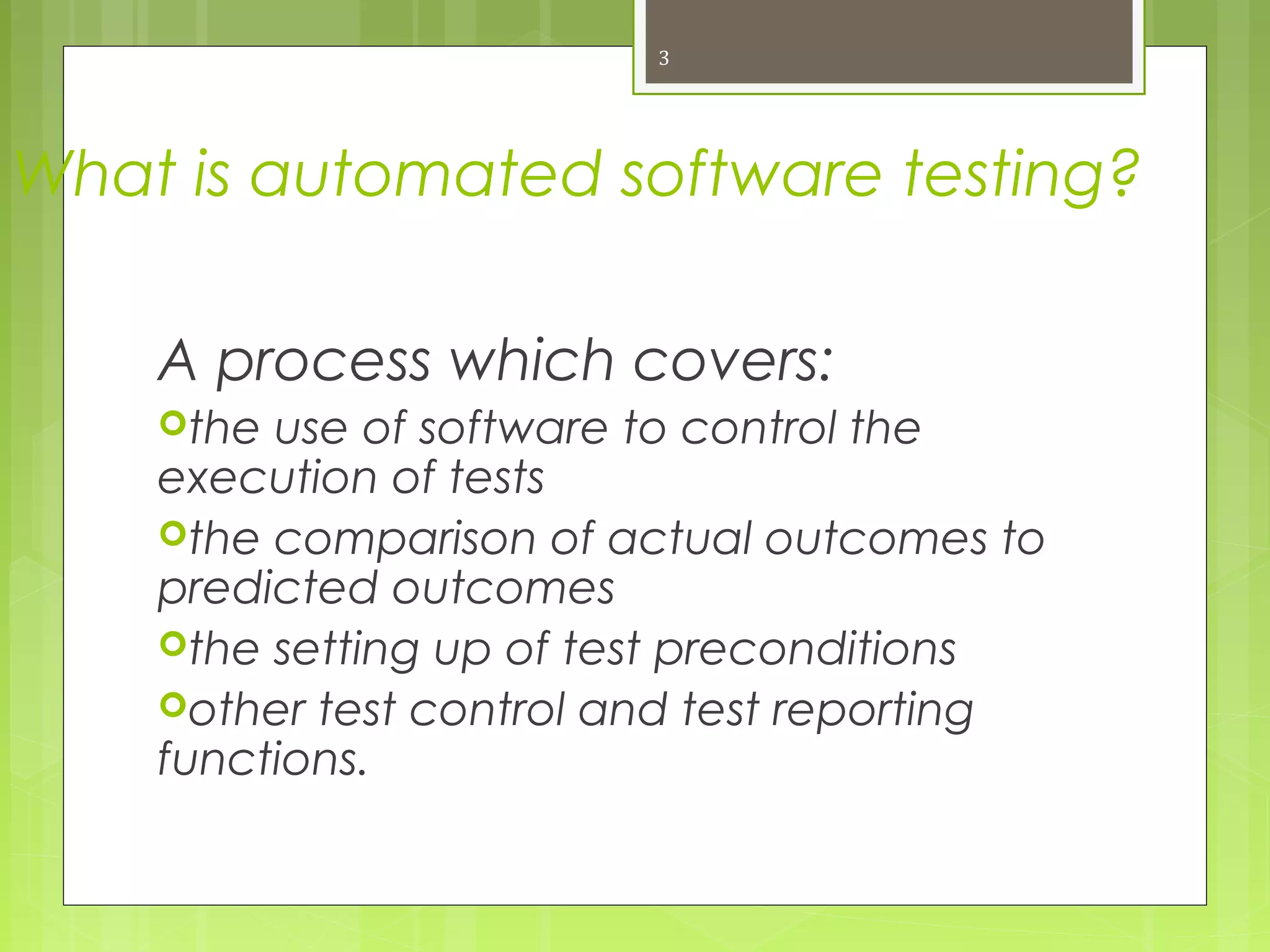 3

What is automated software testing?

A process which covers:

the use of software to control the execution of tests

the comparison of actual outcomes to predicted outcomes

the setting up of test preconditions

other test control and test reporting functions.